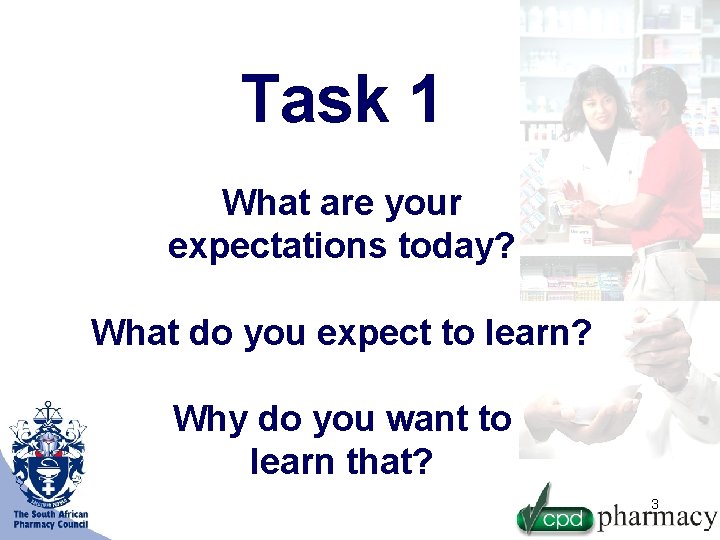 Task 1

What are your expectations today?

What do you expect to learn?

Why do you want to learn that?

The South African Pharmacy Council

3

cpd pharmacy